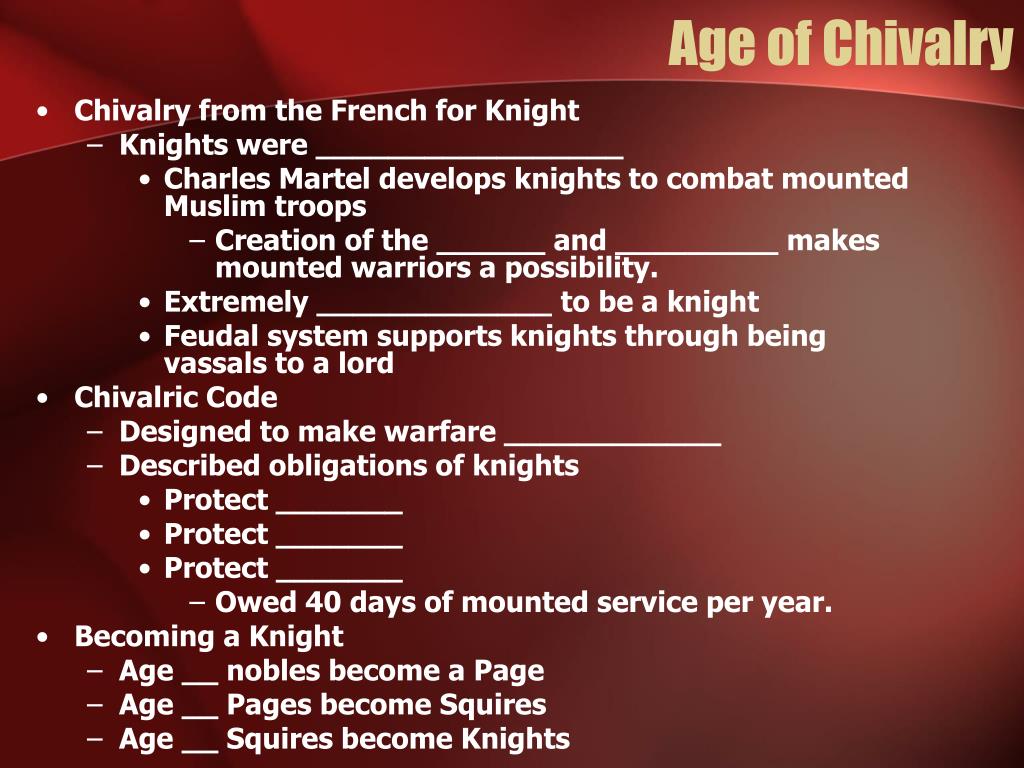 Age of Chivalry

• Chivalry from the French for Knight
  – Knights were ___________________
    • Charles Martel develops knights to combat mounted Muslim troops
      – Creation of the _______ and __________ makes mounted warriors a possibility.
    • Extremely ______________ to be a knight
    • Feudal system supports knights through being vassals to a lord
• Chivalric Code
  – Designed to make warfare _____________
  – Described obligations of knights
    • Protect ________
    • Protect ________
    • Protect ________
      – Owed 40 days of mounted service per year.
• Becoming a Knight
  – Age __ nobles become a Page
  – Age __ Pages become Squires
  – Age __ Squires become Knights